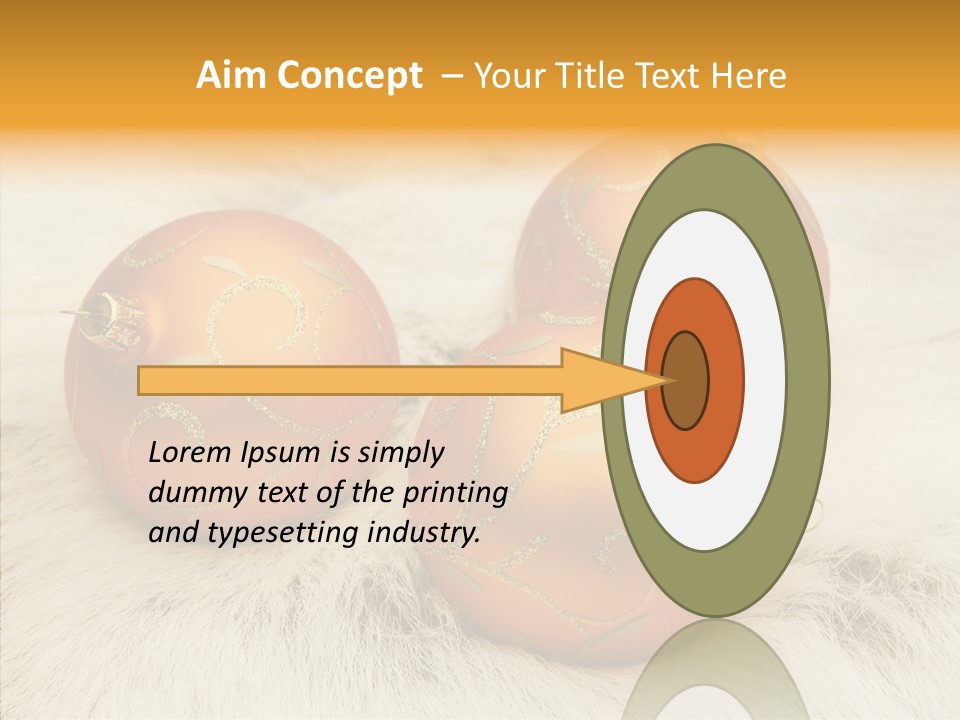 Aim Concept – Your Title Text Here

Lorem Ipsum is simply dummy text of the printing and typesetting industry.